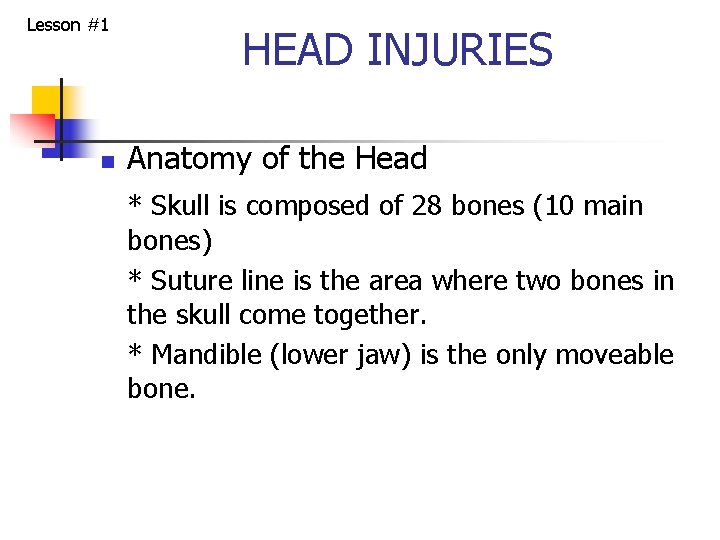 Lesson #1

HEAD INJURIES

Anatomy of the Head

* Skull is composed of 28 bones (10 main bones)

* Suture line is the area where two bones in the skull come together.

* Mandible (lower jaw) is the only moveable bone.